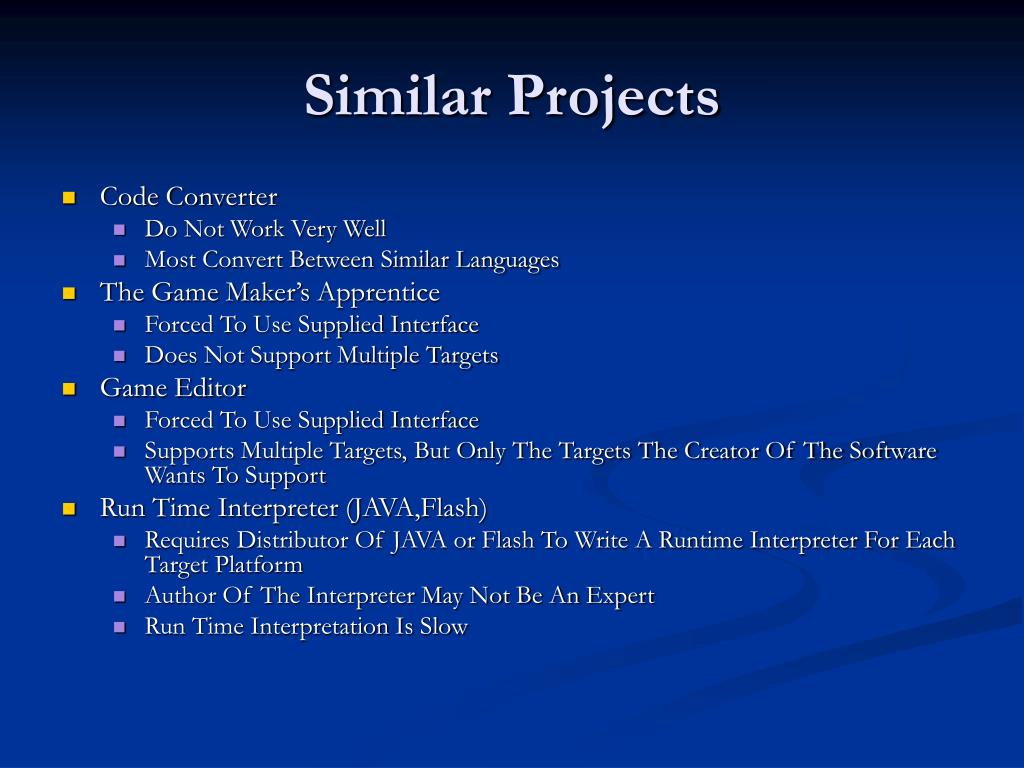 Similar Projects

- Code Converter
  - Do Not Work Very Well
  - Most Convert Between Similar Languages
- The Game Maker's Apprentice
  - Forced To Use Supplied Interface
  - Does Not Support Multiple Targets
- Game Editor
  - Forced To Use Supplied Interface
  - Supports Multiple Targets, But Only The Targets The Creator Of The Software Wants To Support
- Run Time Interpreter (JAVA,Flash)
  - Requires Distributor Of JAVA or Flash To Write A Runtime Interpreter For Each Target Platform
  - Author Of The Interpreter May Not Be An Expert
  - Run Time Interpretation Is Slow